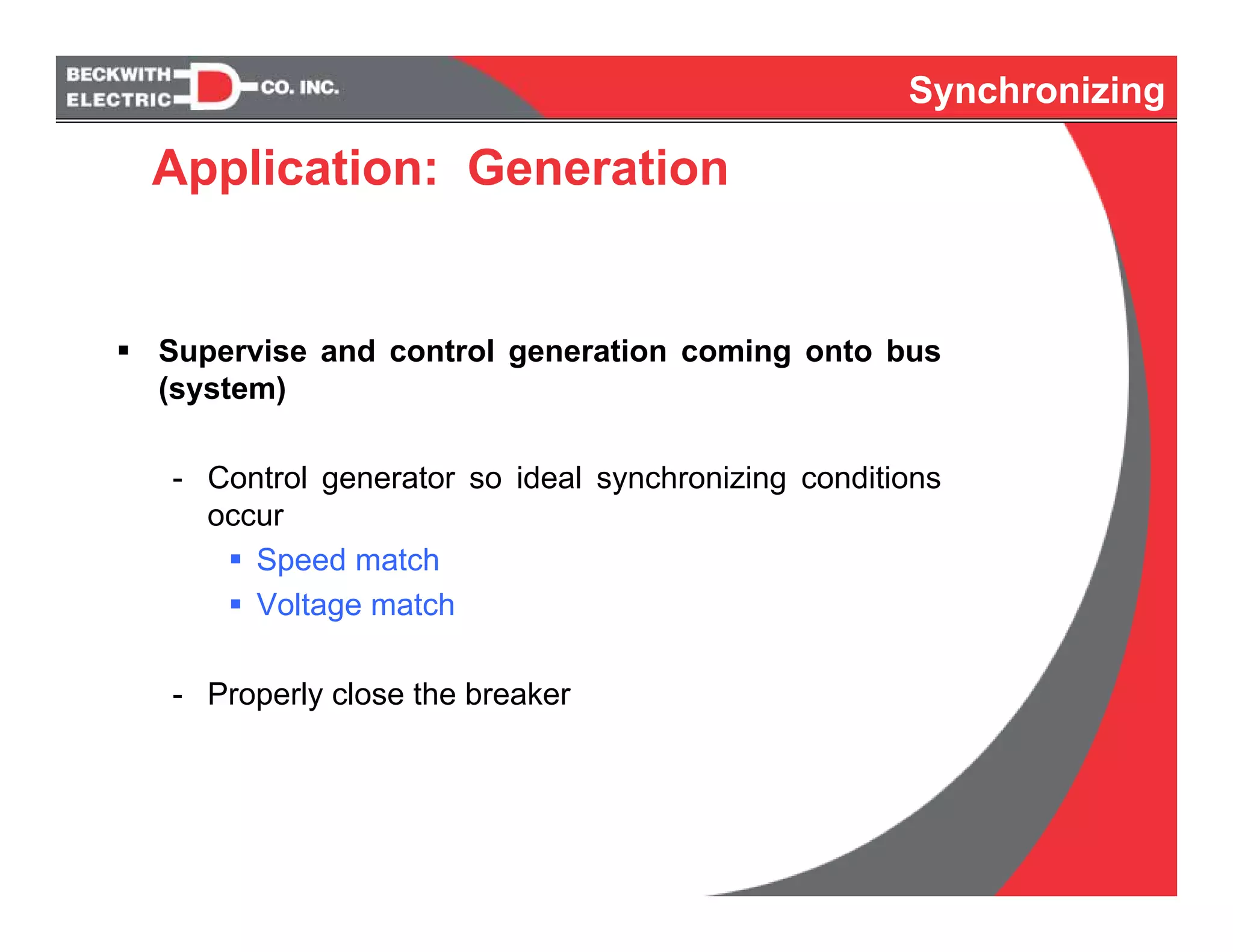 BECKWITH ELECTRIC CO. INC.

Synchronizing

Application: Generation

▪ Supervise and control generation coming onto bus (system)

- Control generator so ideal synchronizing conditions occur

▪ Speed match

▪ Voltage match

- Properly close the breaker